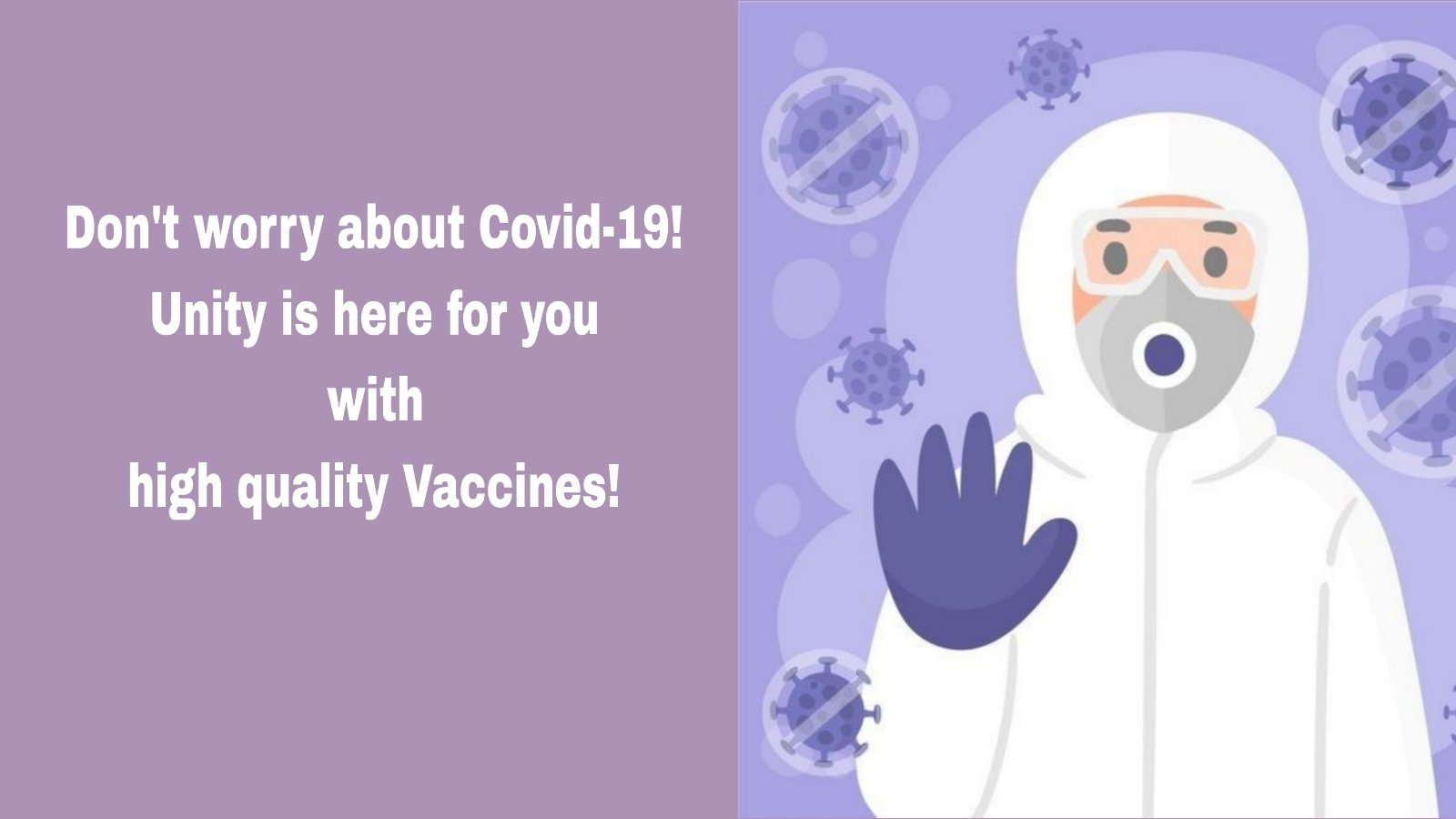 Don't worry about Covid-19!
Unity is here for you
with
high quality Vaccines!